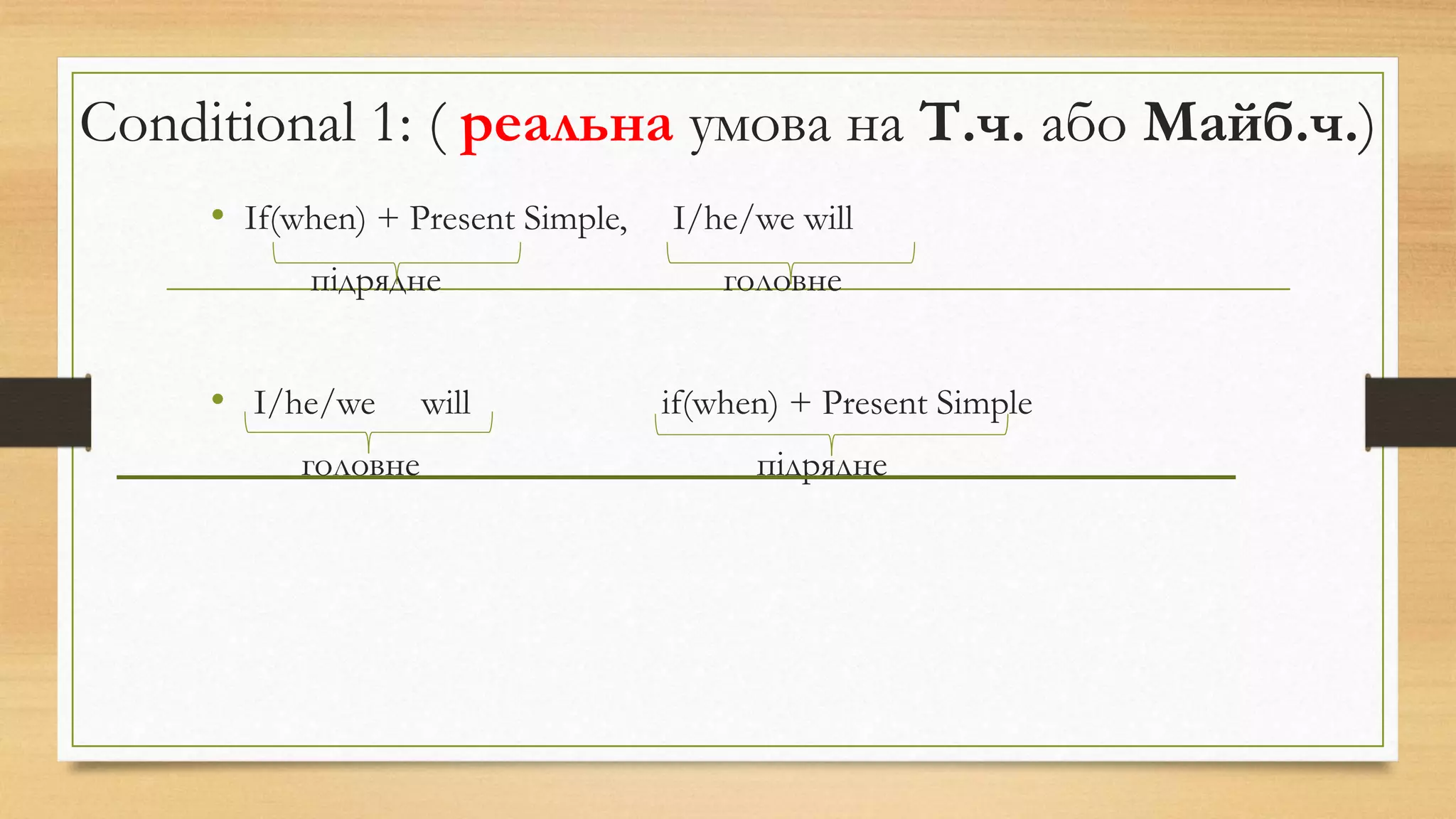 Conditional 1: ( реальна умова на Т.ч. або Майб.ч.)

• If(when) + Present Simple, I/he/we will

підрядне головне

• I/he/we will if(when) + Present Simple

головне підрядне